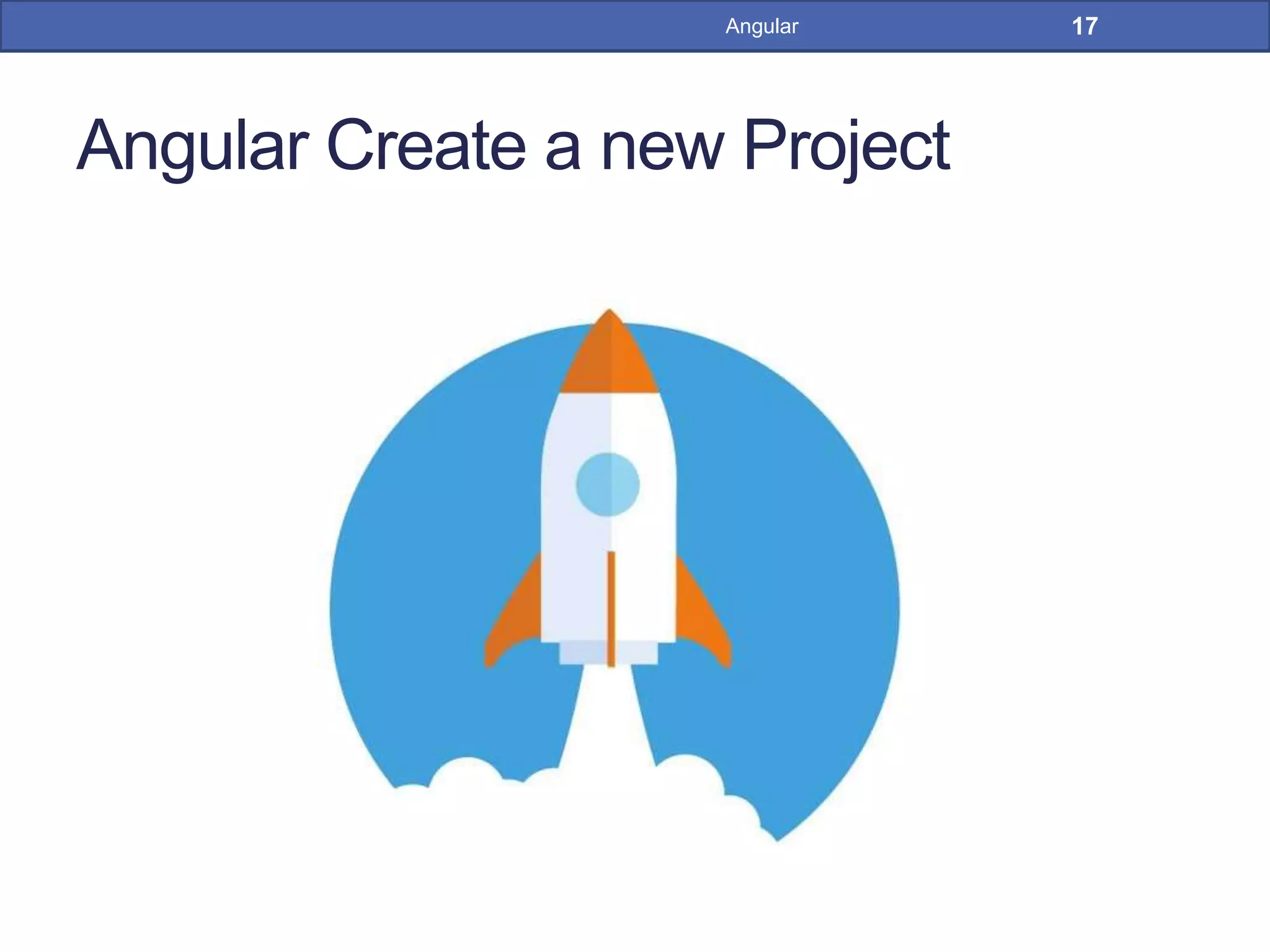 Angular 17

Angular Create a new Project